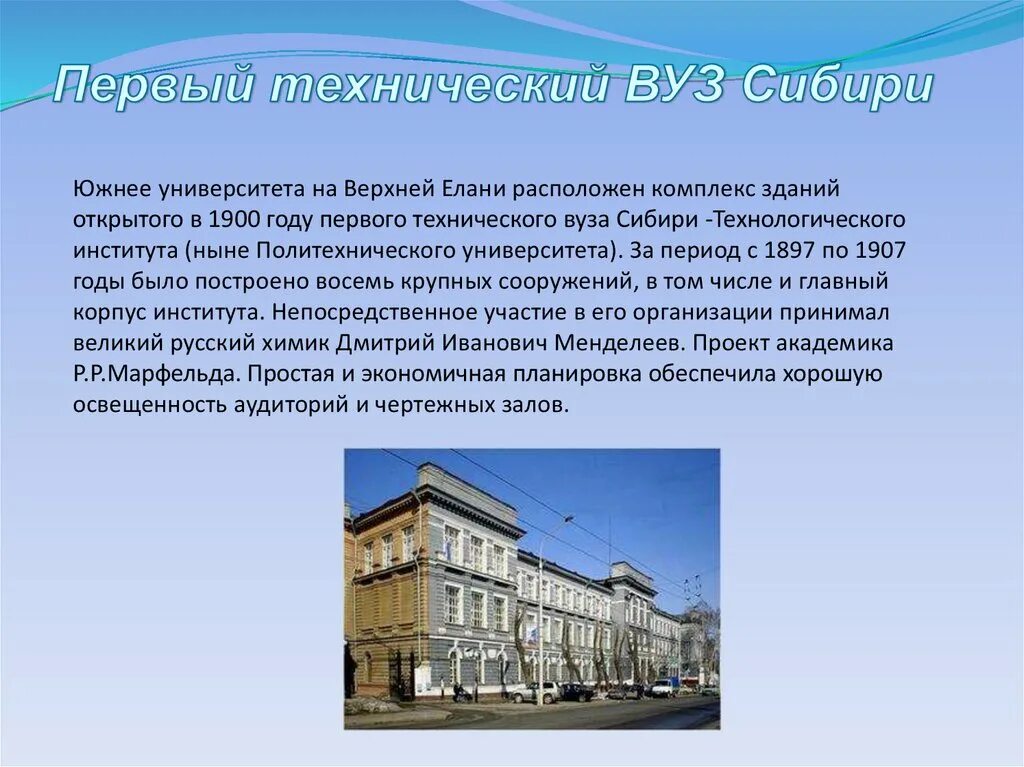 Первый технический ВУЗ Сибири

Южнее университета на Верхней Елани расположен комплекс зданий открытого в 1900 году первого технического вуза Сибири -Технологического института (ныне Политехнического университета). За период с 1897 по 1907 годы было построено восемь крупных сооружений, в том числе и главный корпус института. Непосредственное участие в его организации принимал великий русский химик Дмитрий Иванович Менделеев. Проект академика Р.Р.Марфельда. Простая и экономичная планировка обеспечила хорошую освещенность аудиторий и чертежных залов.